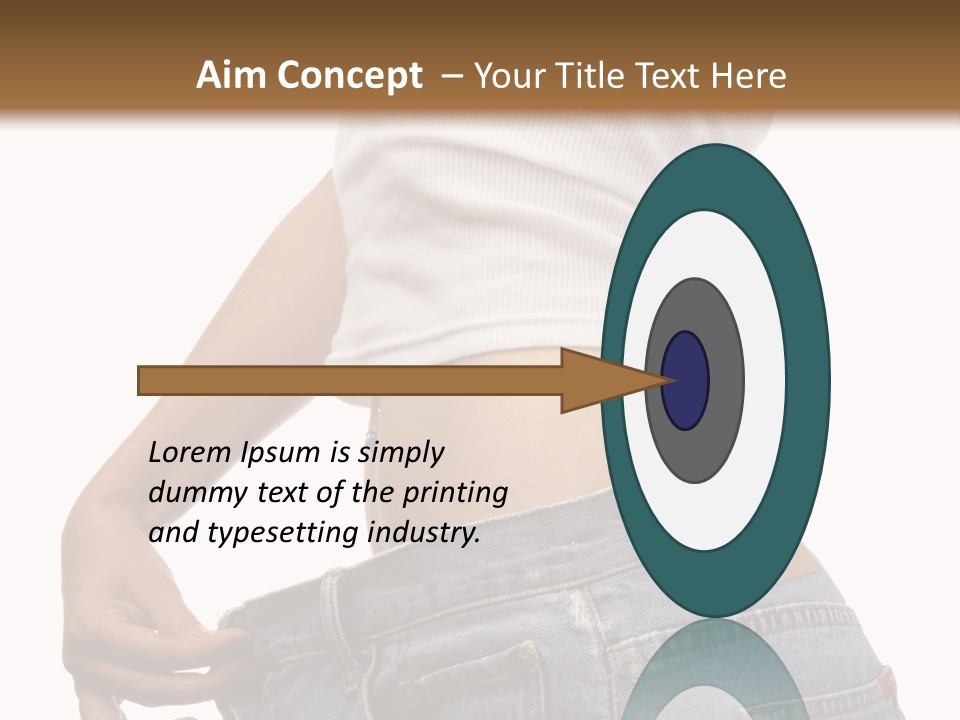 Aim Concept – Your Title Text Here

Lorem Ipsum is simply dummy text of the printing and typesetting industry.